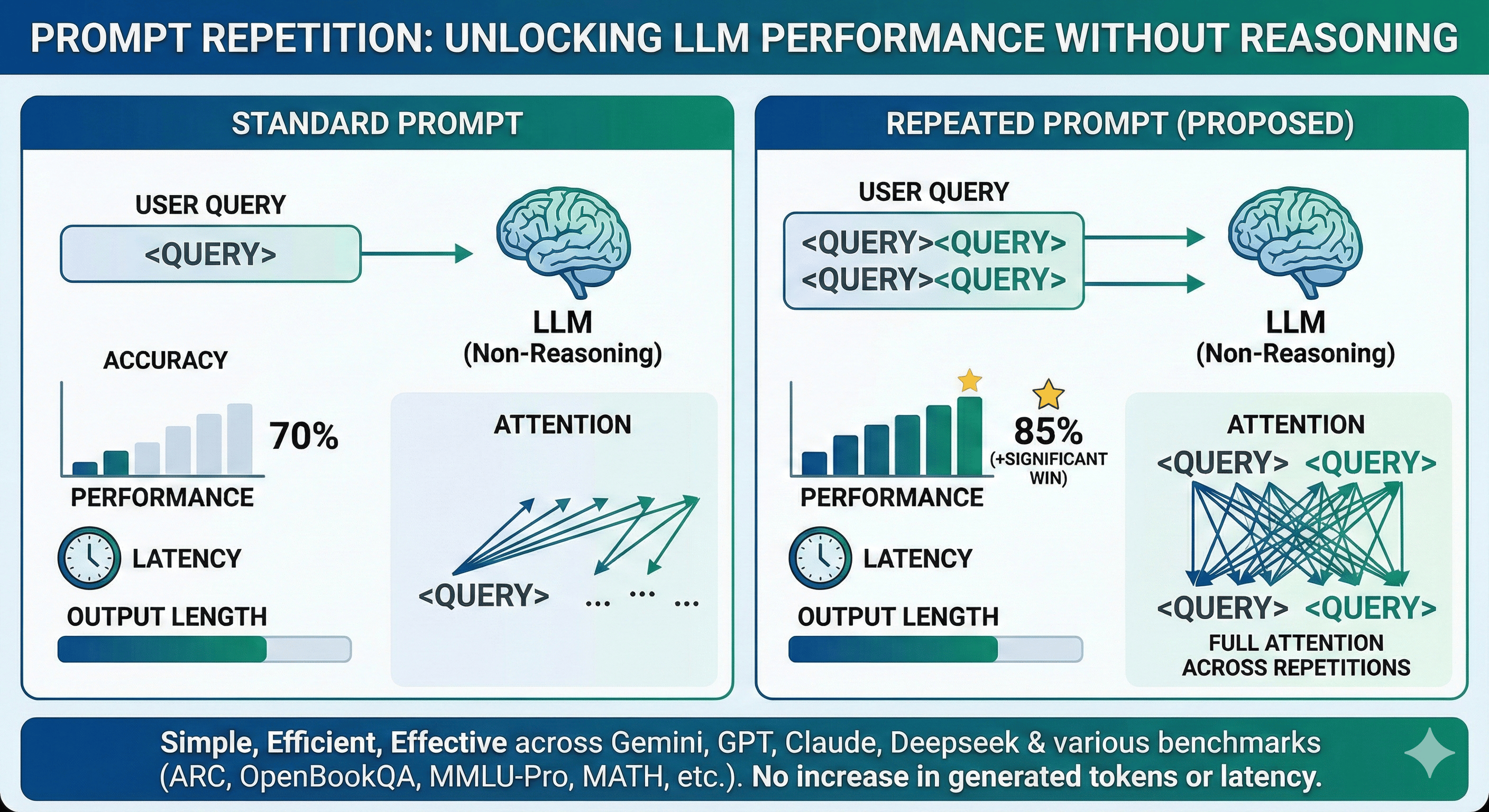 PROMPT REPETITION: UNLOCKING LLM PERFORMANCE WITHOUT REASONING

STANDARD PROMPT

USER QUERY

<QUERY>

LLM
(Non-Reasoning)

ACCURACY

70%

PERFORMANCE

LATENCY

OUTPUT LENGTH

ATTENTION

<QUERY> ... ... ...

REPEATED PROMPT (PROPOSED)

USER QUERY

<QUERY><QUERY>
<QUERY><QUERY>

LLM
(Non-Reasoning)

85%
(+SIGNIFICANT WIN)

PERFORMANCE

LATENCY

OUTPUT LENGTH

ATTENTION

<QUERY> <QUERY>

<QUERY> <QUERY>

FULL ATTENTION ACROSS REPETITIONS

Simple, Efficient, Effective across Gemini, GPT, Claude, Deepseek & various benchmarks (ARC, OpenBookQA, MMLU-Pro, MATH, etc.). No increase in generated tokens or latency.